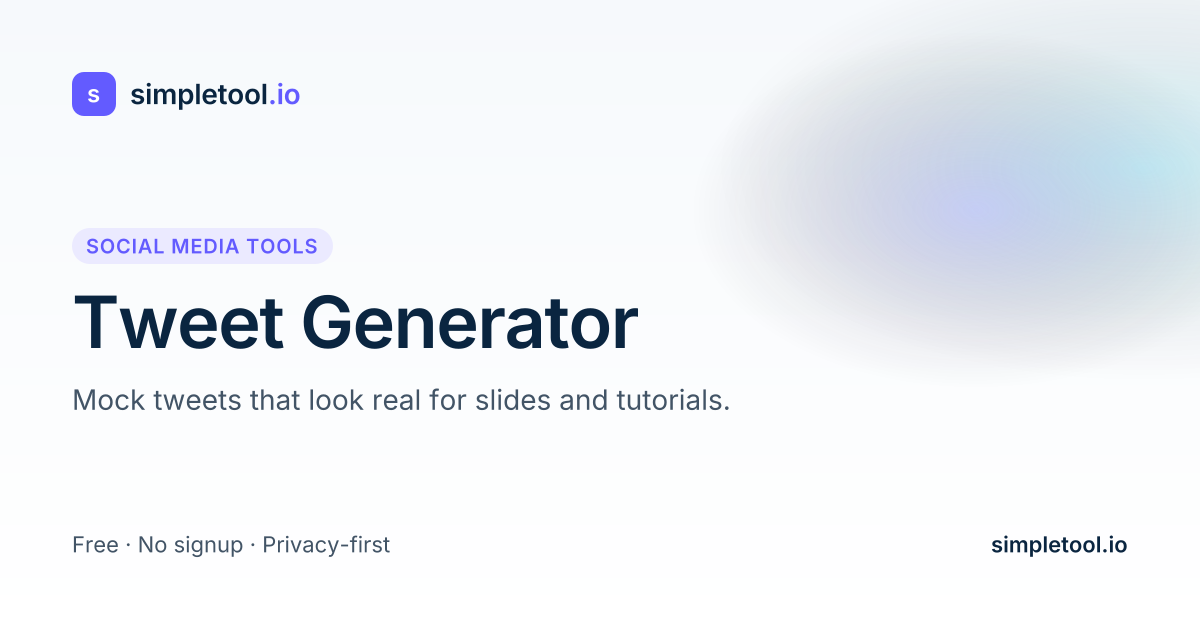 s simpletool.io

SOCIAL MEDIA TOOLS

Tweet Generator

Mock tweets that look real for slides and tutorials.

Free · No signup · Privacy-first

simpletool.io